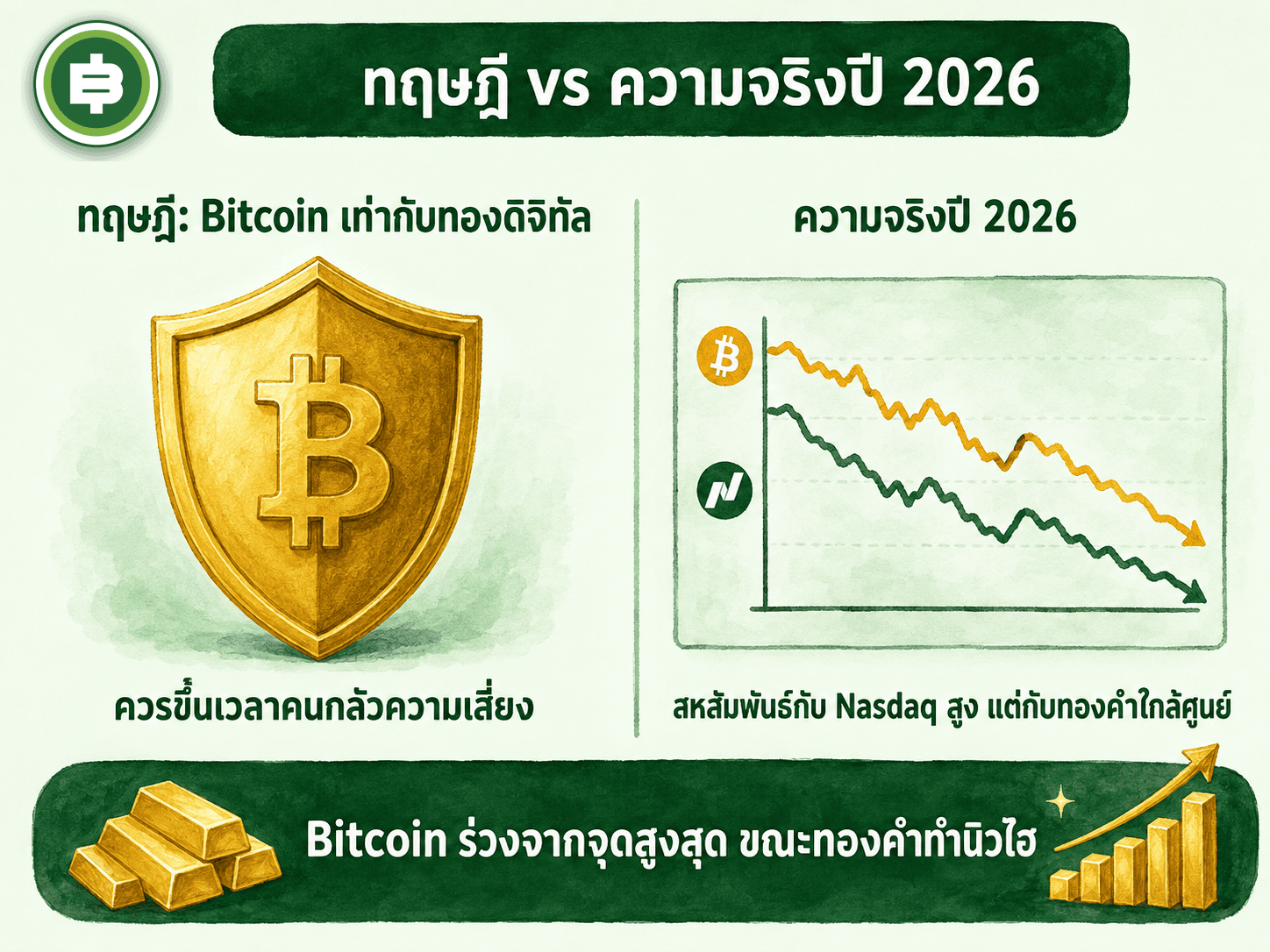 ทฤษฎี vs ความจริงปี 2026

ทฤษฎี: Bitcoin เท่ากับทองดิจิทัล

ควรขึ้นเวลาคนกลัวความเสี่ยง

ความจริงปี 2026

สหสัมพันธ์กับ Nasdaq สูง แต่กับทองคำใกล้ศูนย์

Bitcoin ร่วงจากจุดสูงสุด ขณะทองคำทำนิวไฮ